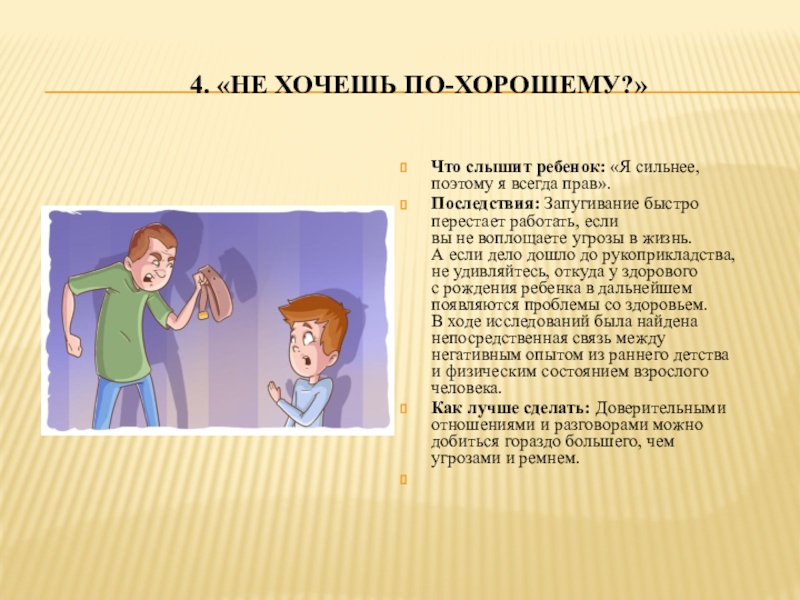 4. «НЕ ХОЧЕШЬ ПО-ХОРОШЕМУ?»

Что слышит ребенок: «Я сильнее, поэтому я всегда прав».

Последствия: Запугивание быстро перестает работать, если вы не воплощаете угрозы в жизнь. А если дело дошло до рукоприкладства, не удивляйтесь, откуда у здорового с рождения ребенка в дальнейшем появляются проблемы со здоровьем. В ходе исследований была найдена непосредственная связь между негативным опытом из раннего детства и физическим состоянием взрослого человека.

Как лучше сделать: Доверительными отношениями и разговорами можно добиться гораздо большего, чем угрозами и ремнем.